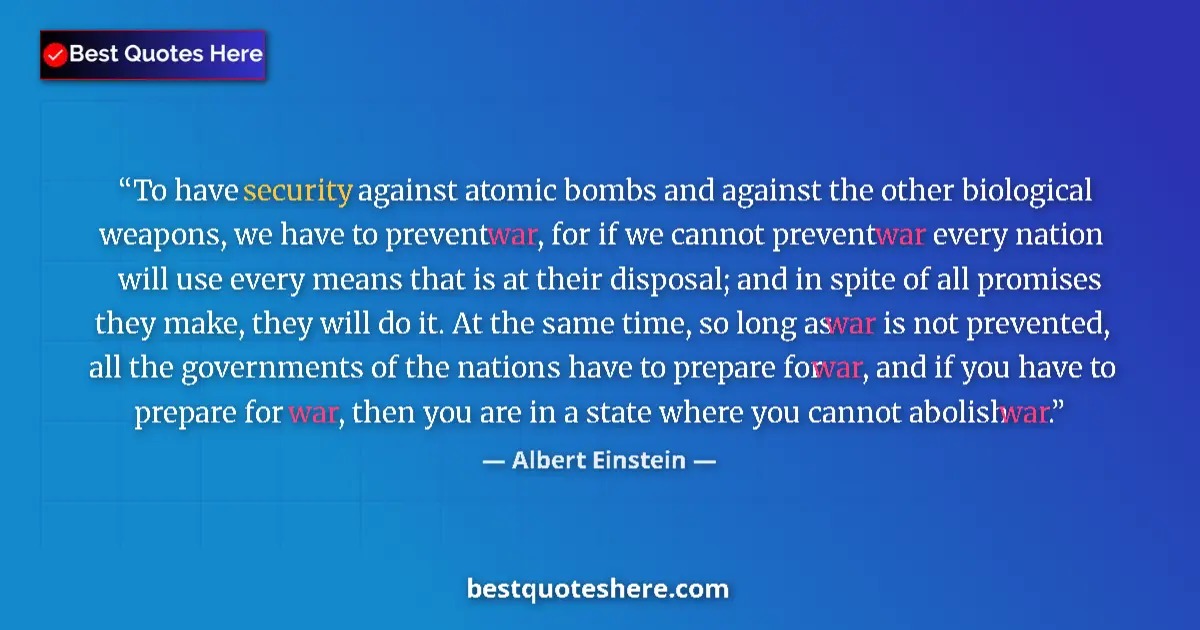 Best Quotes Here

“To have security against atomic bombs and against the other biological weapons, we have to prevent war, for if we cannot prevent war every nation will use every means that is at their disposal; and in spite of all promises they make, they will do it. At the same time, so long as war is not prevented, all the governments of the nations have to prepare for war, and if you have to prepare for war, then you are in a state where you cannot abolish war.”

— Albert Einstein —

bestquoteshere.com